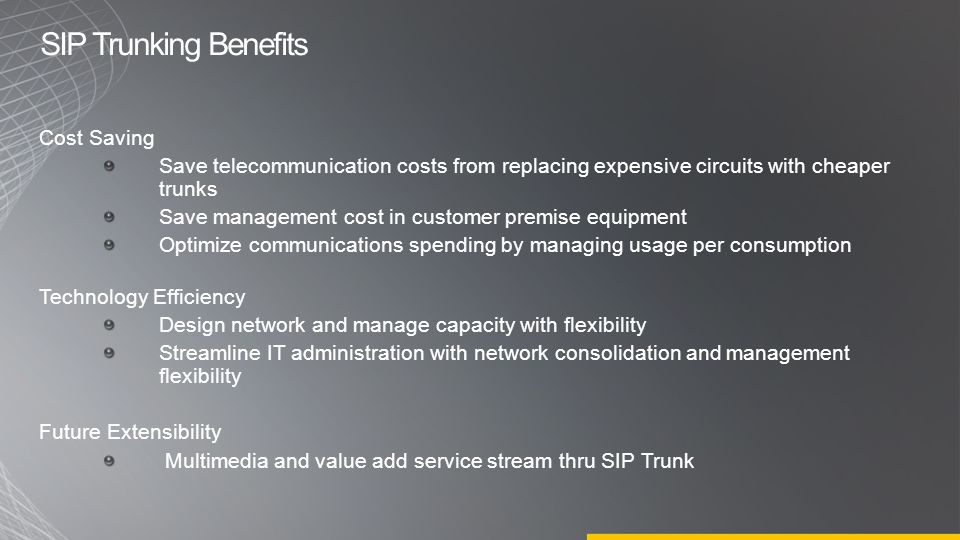 SIP Trunking Benefits

Cost Saving

- Save telecommunication costs from replacing expensive circuits with cheaper trunks
- Save management cost in customer premise equipment
- Optimize communications spending by managing usage per consumption

Technology Efficiency

- Design network and manage capacity with flexibility
- Streamline IT administration with network consolidation and management flexibility

Future Extensibility

- Multimedia and value add service stream thru SIP Trunk